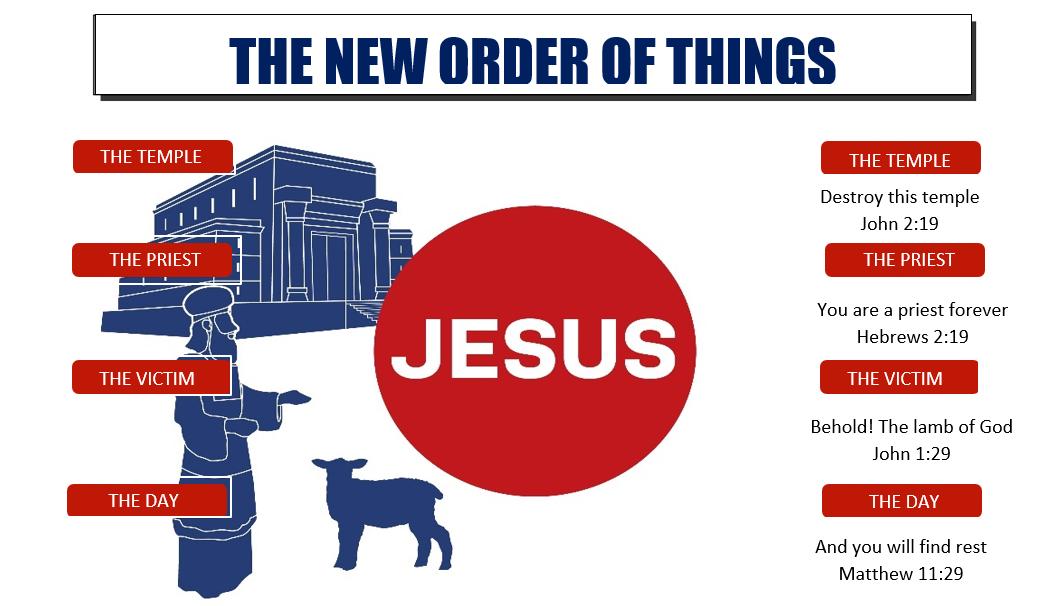 THE NEW ORDER OF THINGS

THE TEMPLE

THE PRIEST

THE VICTIM

THE DAY

JESUS

THE TEMPLE

Destroy this temple
John 2:19

THE PRIEST

You are a priest forever
Hebrews 2:19

THE VICTIM

Behold! The lamb of God
John 1:29

THE DAY

And you will find rest
Matthew 11:29